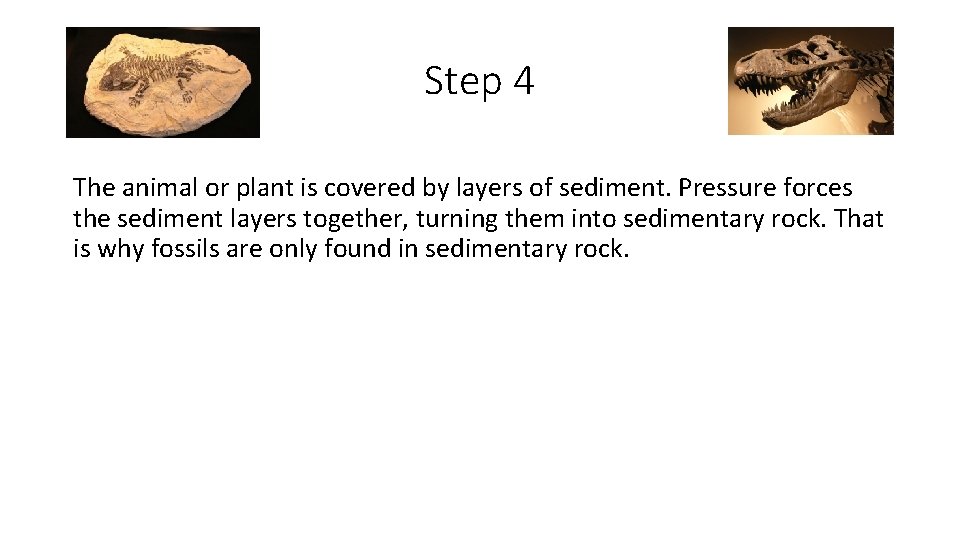 Step 4

The animal or plant is covered by layers of sediment. Pressure forces the sediment layers together, turning them into sedimentary rock. That is why fossils are only found in sedimentary rock.